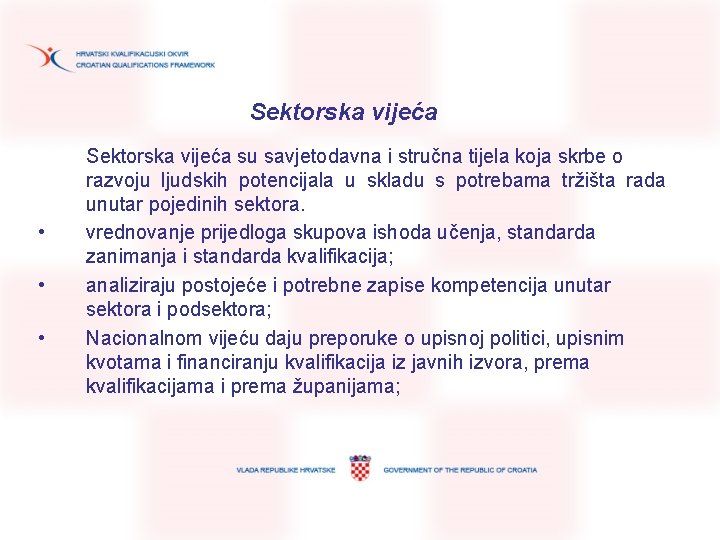 HRVATSKI KVALIFIKACIJSKI OKVIR
CROATIAN QUALIFICATIONS FRAMEWORK

Sektorska vijeća

Sektorska vijeća su savjetodavna i stručna tijela koja skrbe o razvoju ljudskih potencijala u skladu s potrebama tržišta rada unutar pojedinih sektora.

• vrednovanje prijedloga skupova ishoda učenja, standarda zanimanja i standarda kvalifikacija;
• analiziraju postojeće i potrebne zapise kompetencija unutar sektora i podsektora;
• Nacionalnom vijeću daju preporuke o upisnoj politici, upisnim kvotama i financiranju kvalifikacija iz javnih izvora, prema kvalifikacijama i prema županijama;

VLADA REPUBLIKE HRVATSKE GOVERNMENT OF THE REPUBLIC OF CROATIA